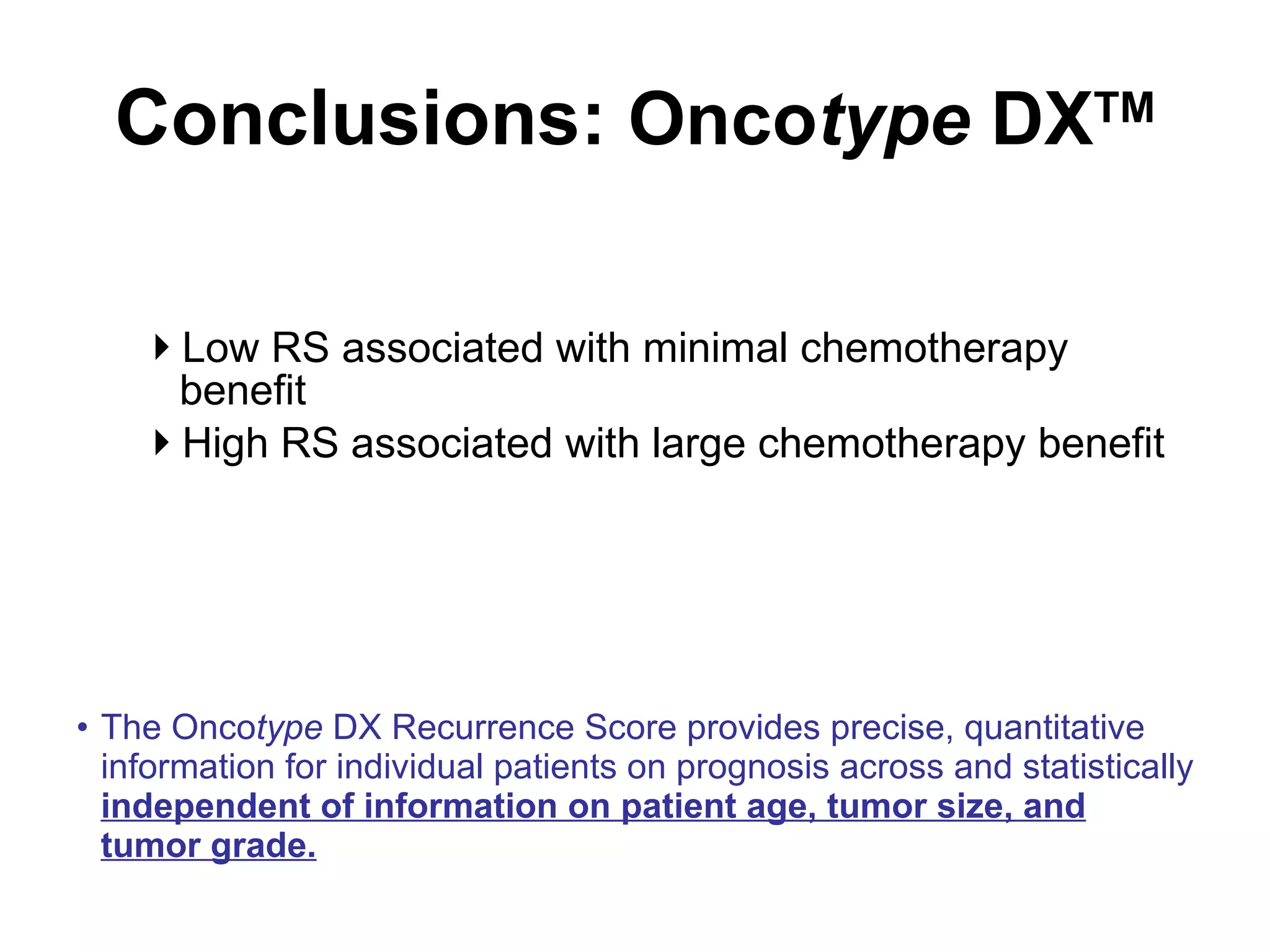 Conclusions: Oncotype DX™

‣ Low RS associated with minimal chemotherapy benefit

‣ High RS associated with large chemotherapy benefit

• The Oncotype DX Recurrence Score provides precise, quantitative information for individual patients on prognosis across and statistically independent of information on patient age, tumor size, and tumor grade.